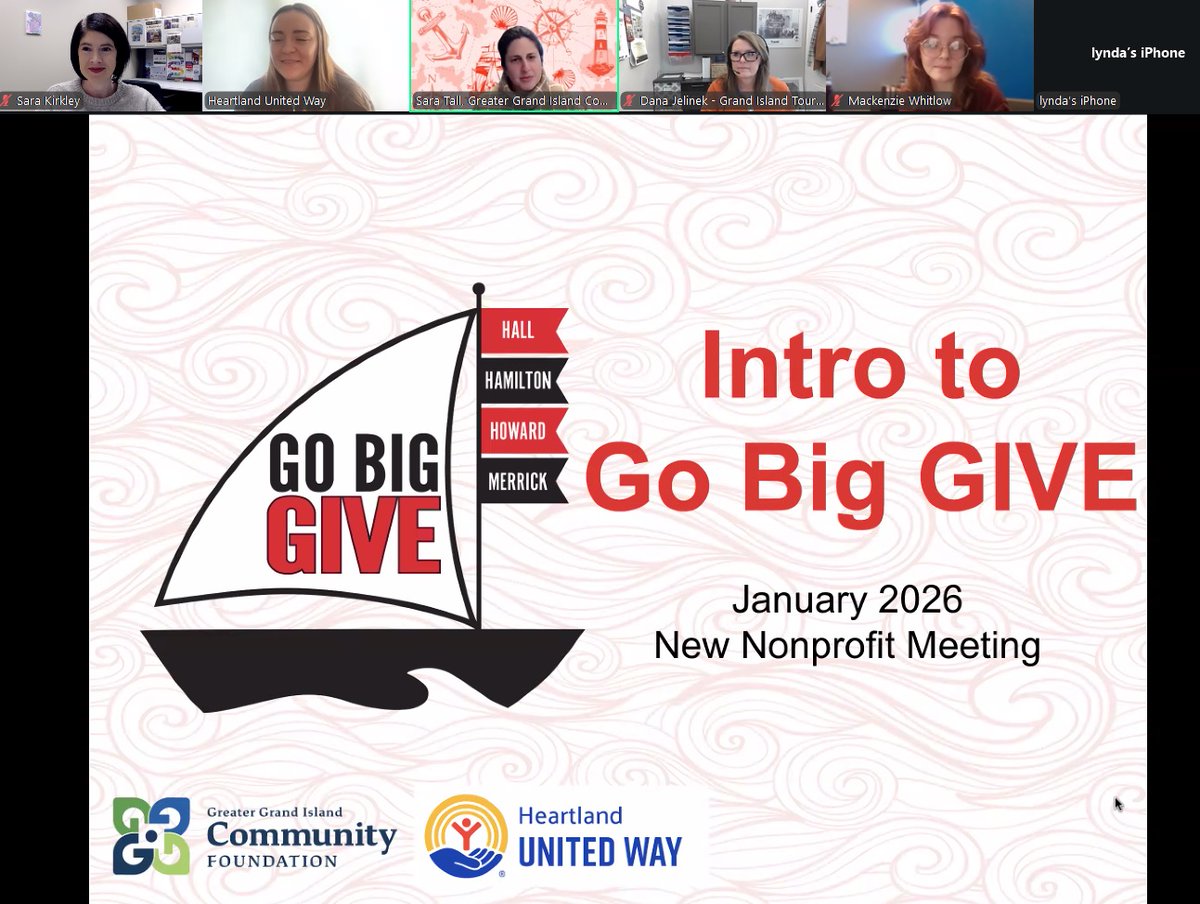 Sara Kirkley
Heartland United Way
Sara Tall, Greater Grand Island Co...
Dana Jelinek - Grand Island Tour...
Mackenzie Whitlow
lynda's iPhone
lynda's iPhone

GO BIG GIVE
HALL
HAMILTON
HOWARD
MERRICK

Intro to Go Big GIVE

January 2026
New Nonprofit Meeting

Greater Grand Island Community FOUNDATION

Heartland UNITED WAY